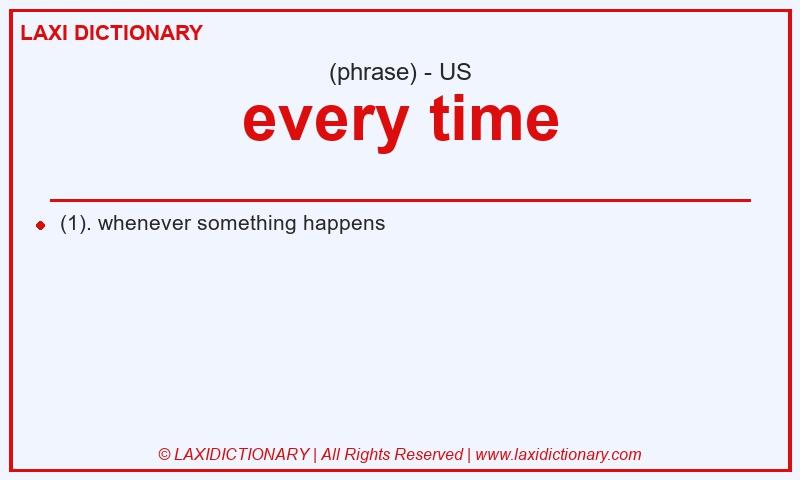 LAXI DICTIONARY

(phrase) - US

every time

(1). whenever something happens

© LAXIDICTIONARY | All Rights Reserved | www.laxidictionary.com